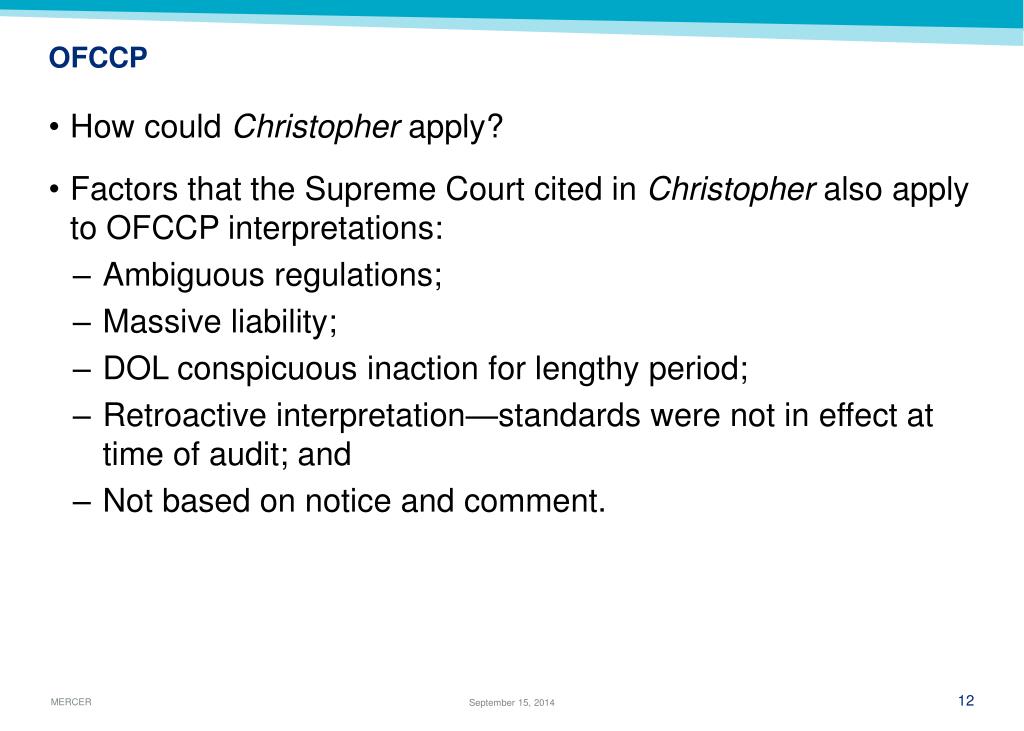 OFCCP

• How could Christopher apply?

• Factors that the Supreme Court cited in Christopher also apply to OFCCP interpretations:

– Ambiguous regulations;

– Massive liability;

– DOL conspicuous inaction for lengthy period;

– Retroactive interpretation—standards were not in effect at time of audit; and

– Not based on notice and comment.

MERCER

September 15, 2014

12